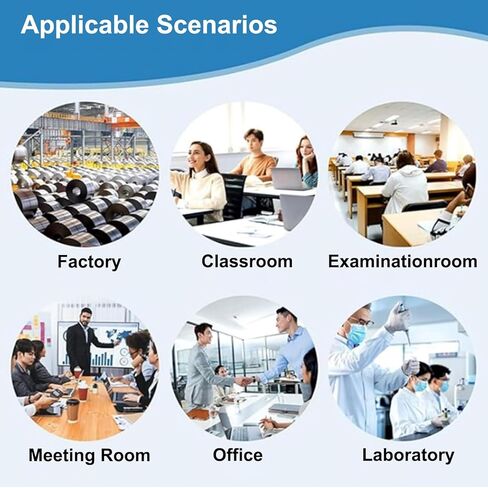 Applicable Scenarios

Factory

Classroom

Examinationroom

Meeting Room

Office

Laboratory